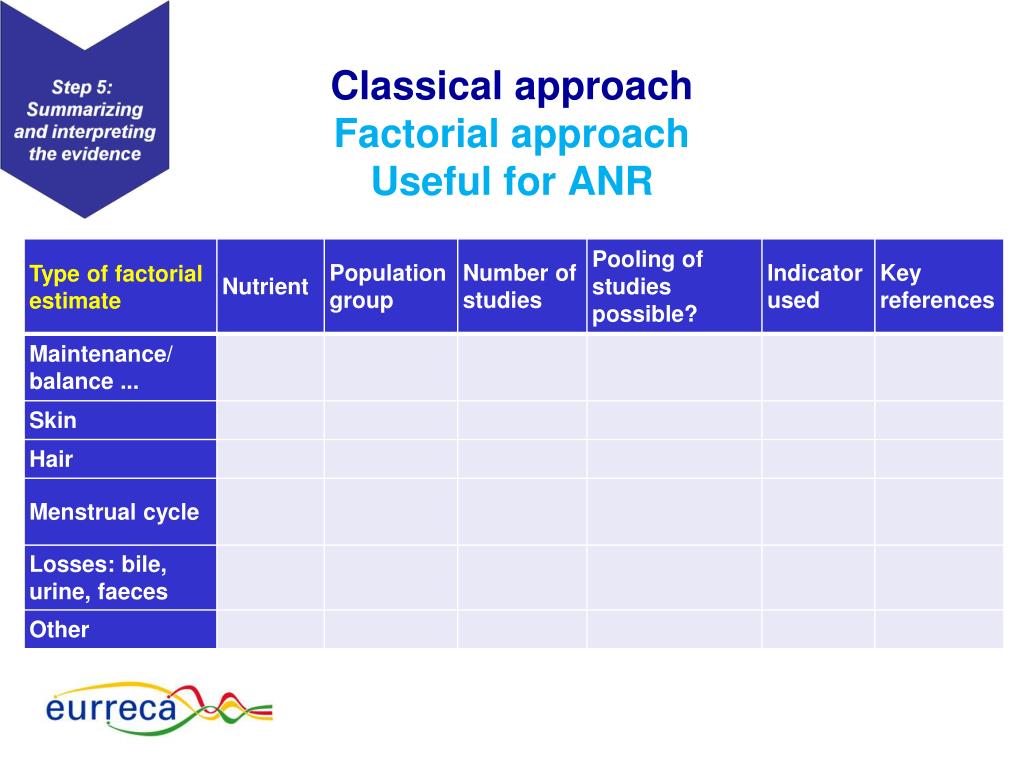 Step 5: Summarizing and interpreting the evidence

Classical approach
Factorial approach
Useful for ANR

| Type of factorial estimate | Nutrient | Population group | Number of studies | Pooling of studies possible? | Indicator used | Key references |
|---|---|---|---|---|---|---|
| Maintenance/ balance ... | | | | | | |
| Skin | | | | | | |
| Hair | | | | | | |
| Menstrual cycle | | | | | | |
| Losses: bile, urine, faeces | | | | | | |
| Other | | | | | | |

eurreca